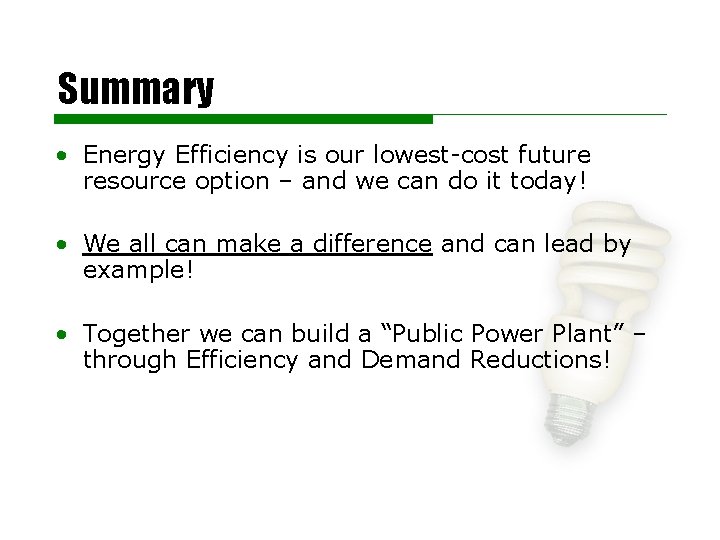 Summary

• Energy Efficiency is our lowest-cost future resource option – and we can do it today!

• We all can make a difference and can lead by example!

• Together we can build a “Public Power Plant” – through Efficiency and Demand Reductions!